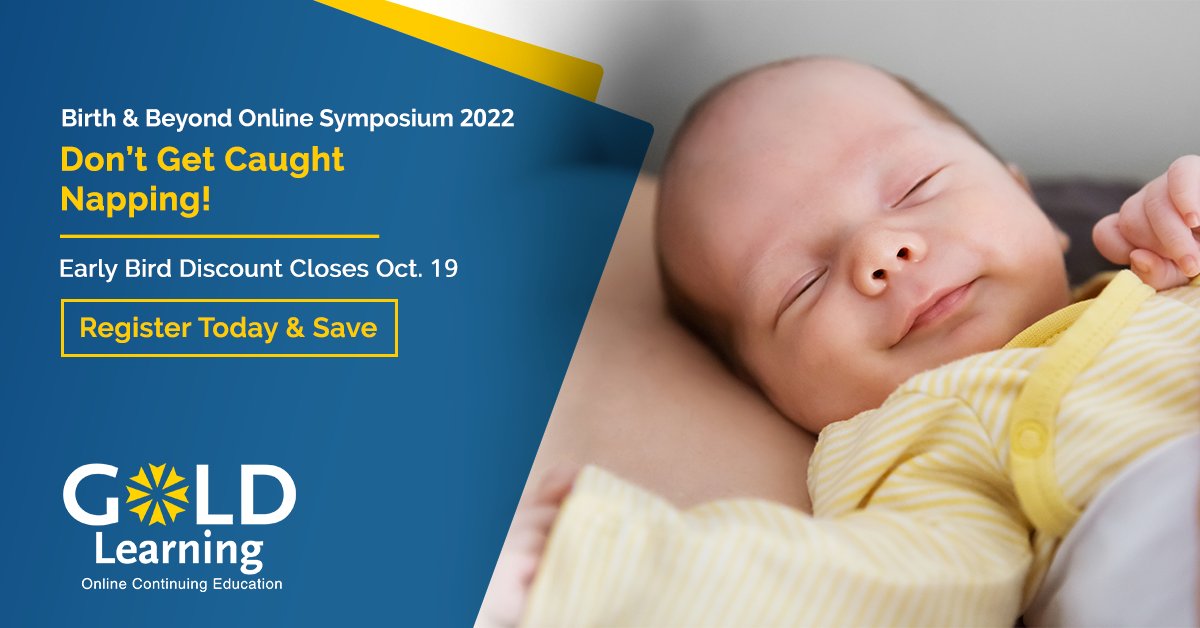 Birth & Beyond Online Symposium 2022

Don't Get Caught Napping!

Early Bird Discount Closes Oct. 19

Register Today & Save

GOLD Learning
Online Continuing Education